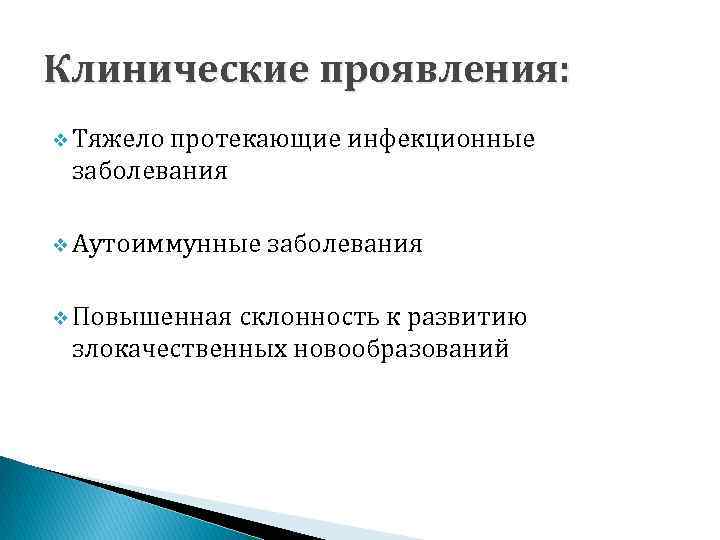 Клинические проявления:

❖ Тяжело протекающие инфекционные заболевания

❖ Аутоиммунные заболевания

❖ Повышенная склонность к развитию злокачественных новообразований